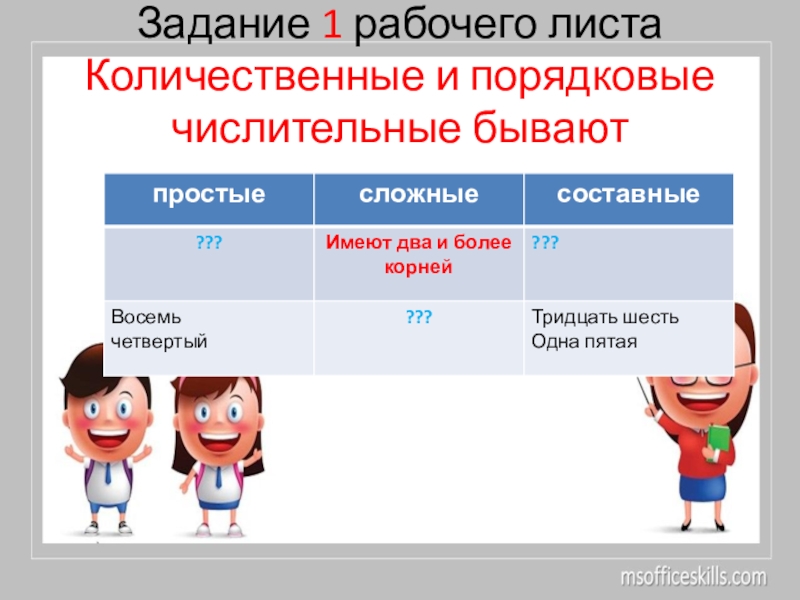 Задание 1 рабочего листа

Количественные и порядковые числительные бывают

| простые | сложные | составные |
|---|---|---|
| ??? | Имеют два и более корней | ??? |
| Восемь четвертый | ??? | Тридцать шесть Одна пятая |

msofficeskills.com